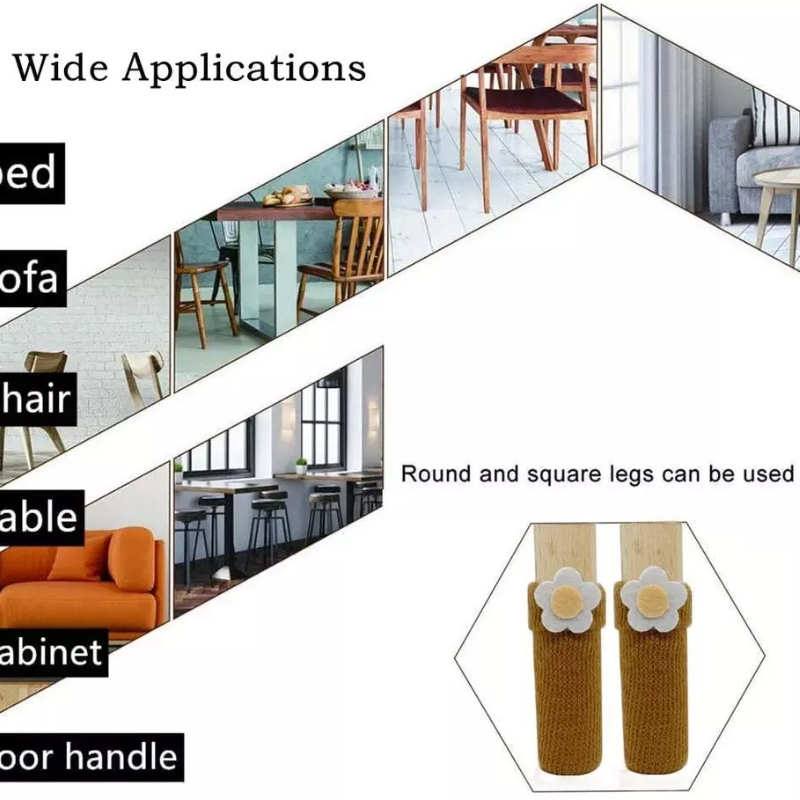 Wide Applications

bed

ofa

hair

able

abinet

oor handle

Round and square legs can be used